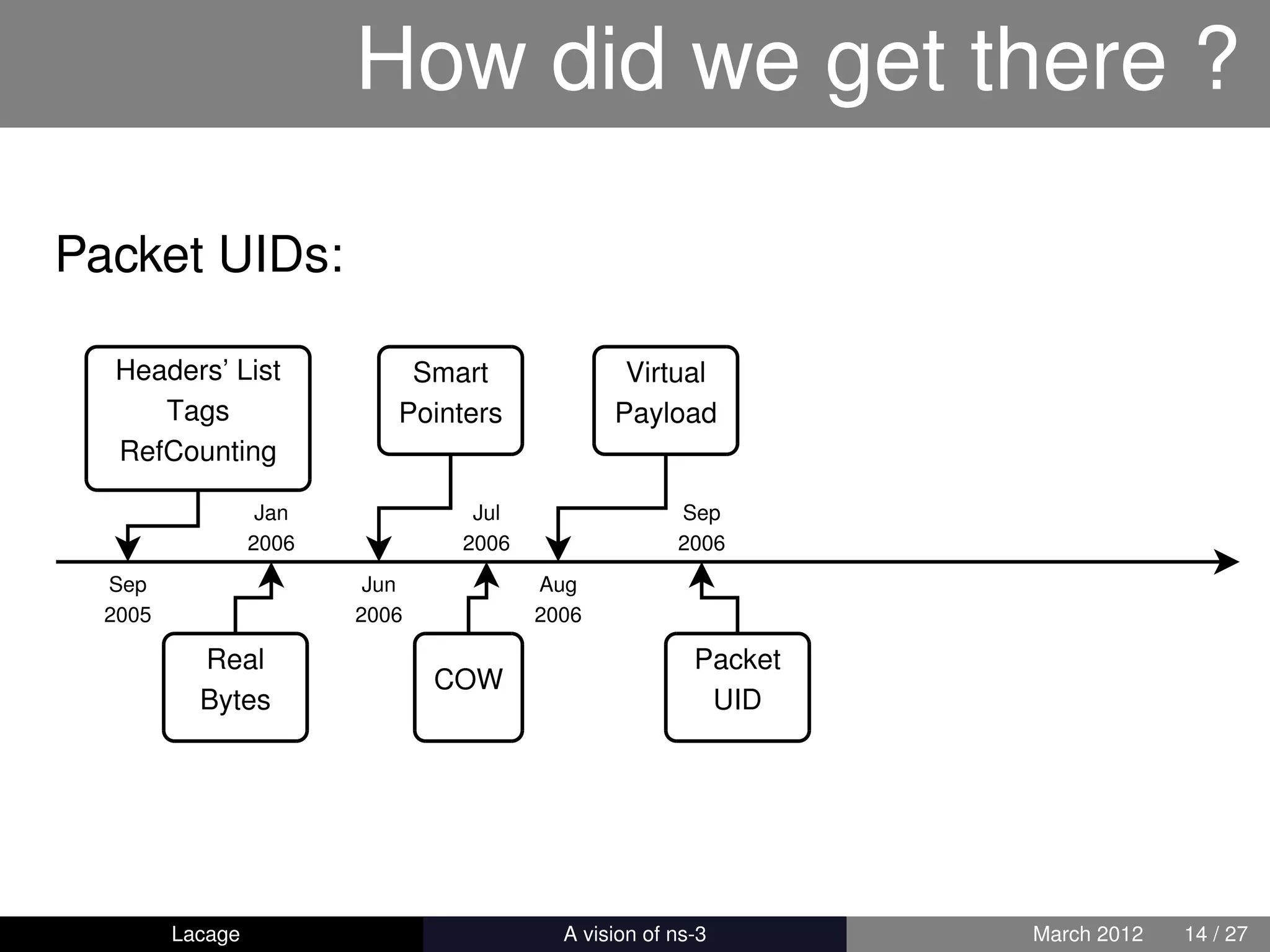 How did we get there ?

Packet UIDs:

Headers' List
Tags
RefCounting

Smart
Pointers

Virtual
Payload

Jan
2006

Jul
2006

Sep
2006

Sep
2005

Jun
2006

Aug
2006

Real
Bytes

COW

Packet
UID

Lacage

A vision of ns-3

March 2012 14 / 27